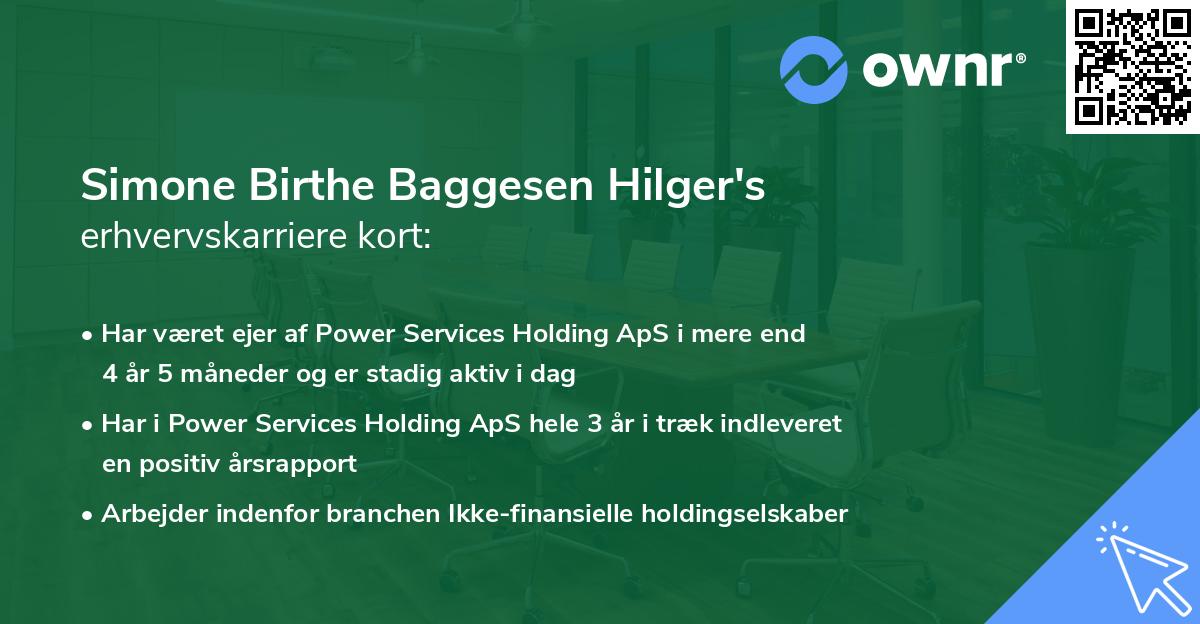 ownr®

Simone Birthe Baggesen Hilger's erhvervskarriere kort:

• Har været ejer af Power Services Holding ApS i mere end 4 år 5 måneder og er stadig aktiv i dag

• Har i Power Services Holding ApS hele 3 år i træk indleveret en positiv årsrapport

• Arbejder indenfor branchen Ikke-finansielle holdingselskaber